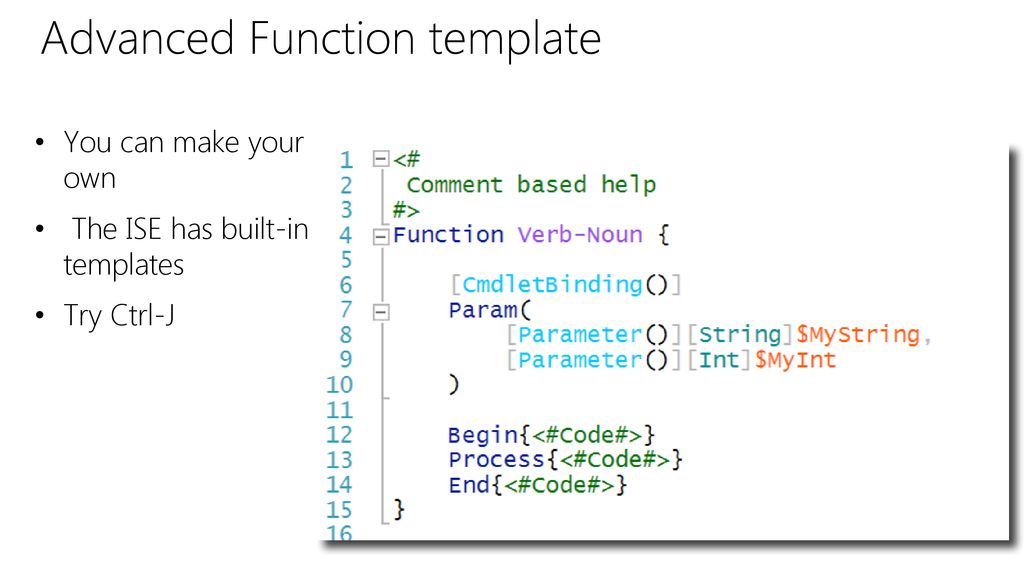 Advanced Function template

• You can make your own

• The ISE has built-in templates

• Try Ctrl-J

1 <#
2 Comment based help
3 #>
4 Function Verb-Noun {
5
6 [CmdletBinding()]
7 Param(
8 [Parameter()][String]$MyString,
9 [Parameter()][Int]$MyInt
10 )
11
12 Begin{<#Code#>}
13 Process{<#Code#>}
14 End{<#Code#>}
15 }
16